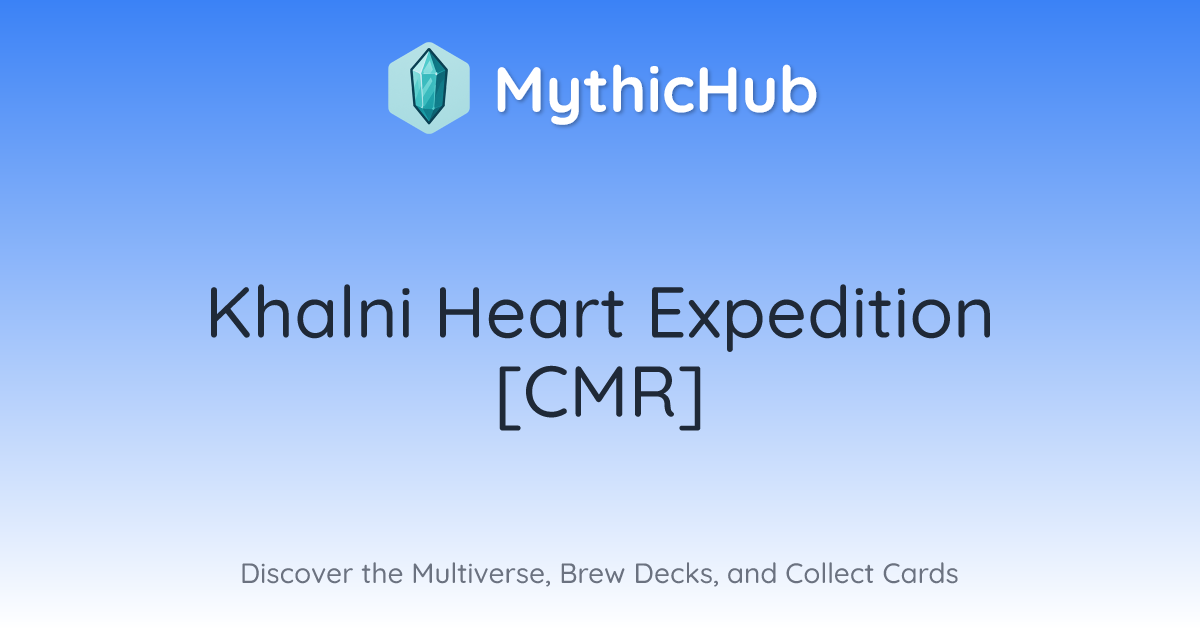 MythicHub

Khalni Heart Expedition [CMR]

Discover the Multiverse, Brew Decks, and Collect Cards